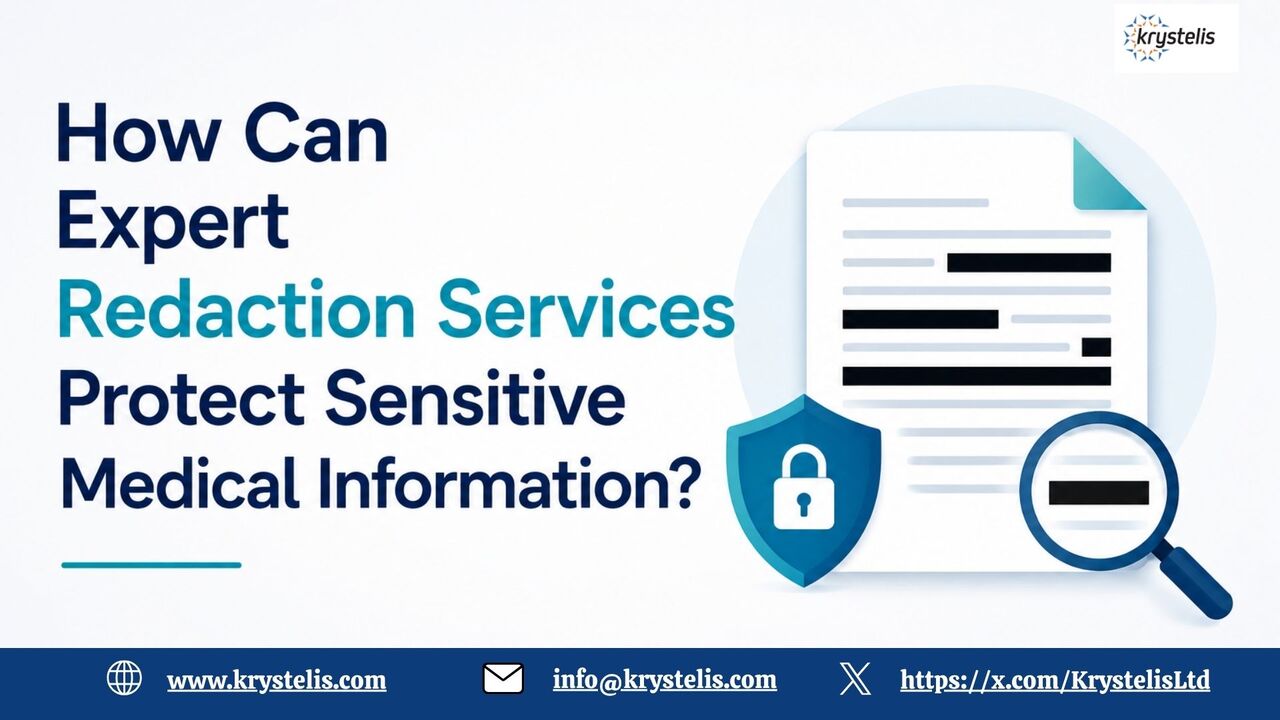 krystelis

How Can Expert Redaction Services Protect Sensitive Medical Information?

www.krystelis.com info@krystelis.com https://x.com/KrystelisLtd